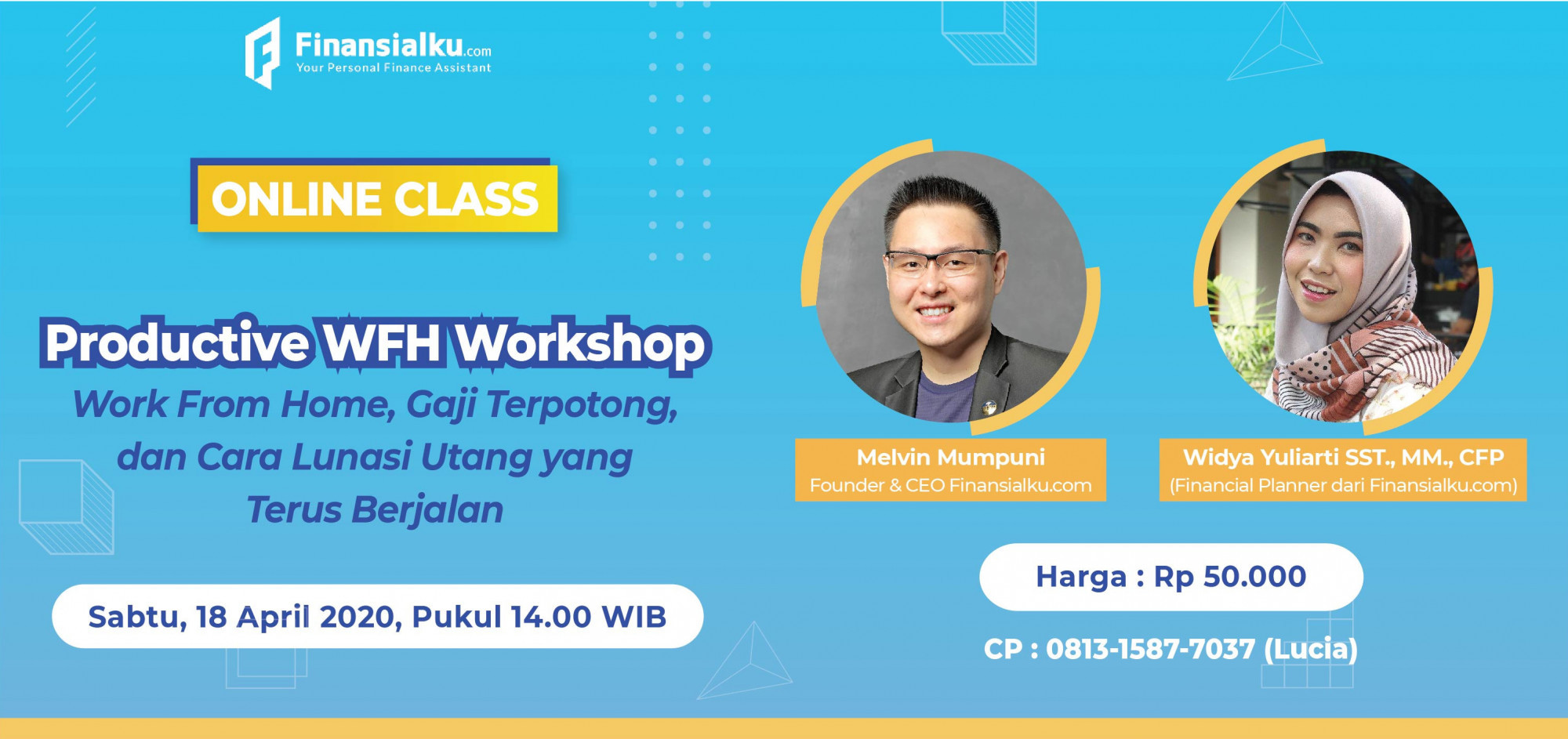 Finansialku.com
Your Personal Finance Assistant

ONLINE CLASS

Productive WFH Workshop
Work From Home, Gaji Terpotong, dan Cara Lunasi Utang yang Terus Berjalan

Sabtu, 18 April 2020, Pukul 14.00 WIB

Melvin Mumpuni
Founder & CEO Finansialku.com

Widya Yuliarti SST., MM., CFP
(Financial Planner dari Finansialku.com)

Harga : Rp 50.000

CP : 0813-1587-7037 (Lucia)